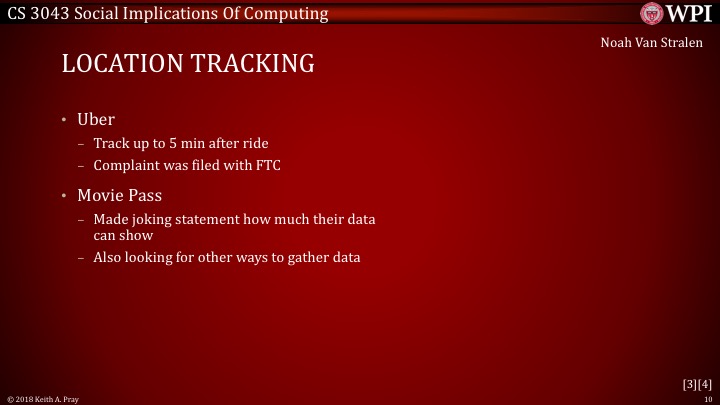 CS 3043 Social Implications Of Computing

WPI

Noah Van Stralen

LOCATION TRACKING

• Uber
– Track up to 5 min after ride
– Complaint was filed with FTC

• Movie Pass
– Made joking statement how much their data can show
– Also looking for other ways to gather data

[3][4]

© 2018 Keith A. Pray

10